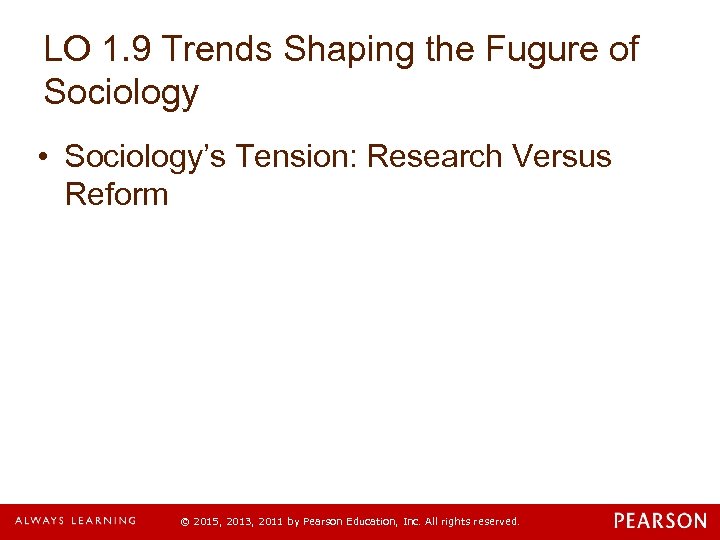 LO 1.9 Trends Shaping the Fugure of Sociology

• Sociology's Tension: Research Versus Reform

ALWAYS LEARNING © 2015, 2013, 2011 by Pearson Education, Inc. All rights reserved. PEARSON